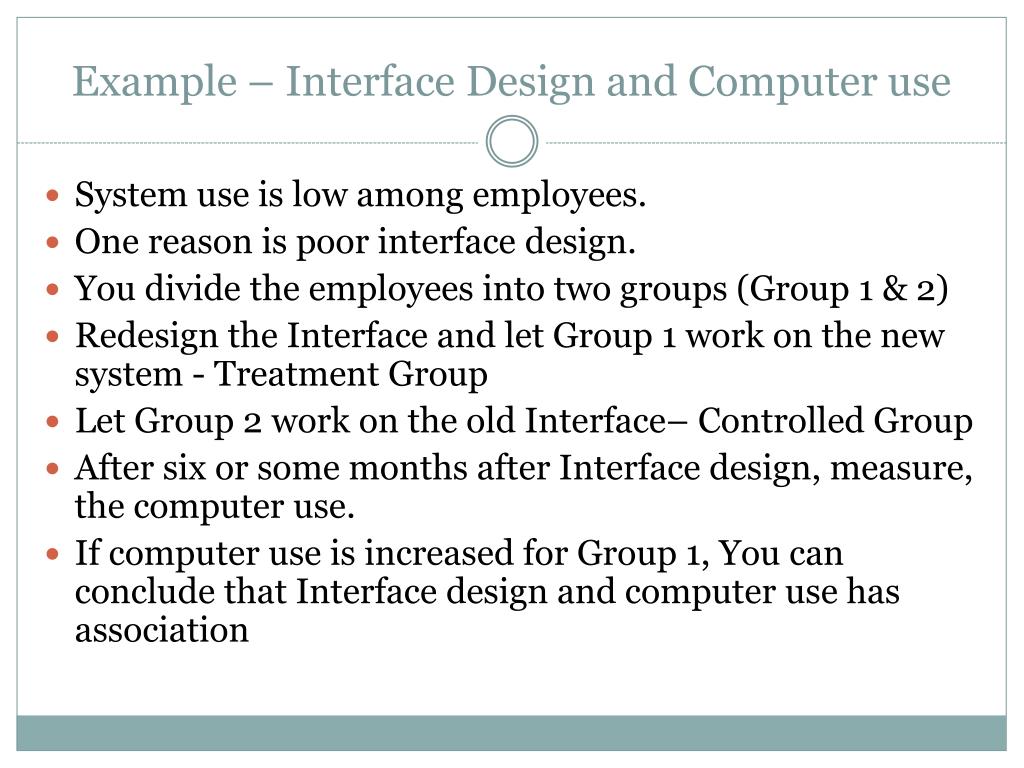 Example – Interface Design and Computer use

- System use is low among employees.
- One reason is poor interface design.
- You divide the employees into two groups (Group 1 & 2)
- Redesign the Interface and let Group 1 work on the new system - Treatment Group
- Let Group 2 work on the old Interface– Controlled Group
- After six or some months after Interface design, measure, the computer use.
- If computer use is increased for Group 1, You can conclude that Interface design and computer use has association